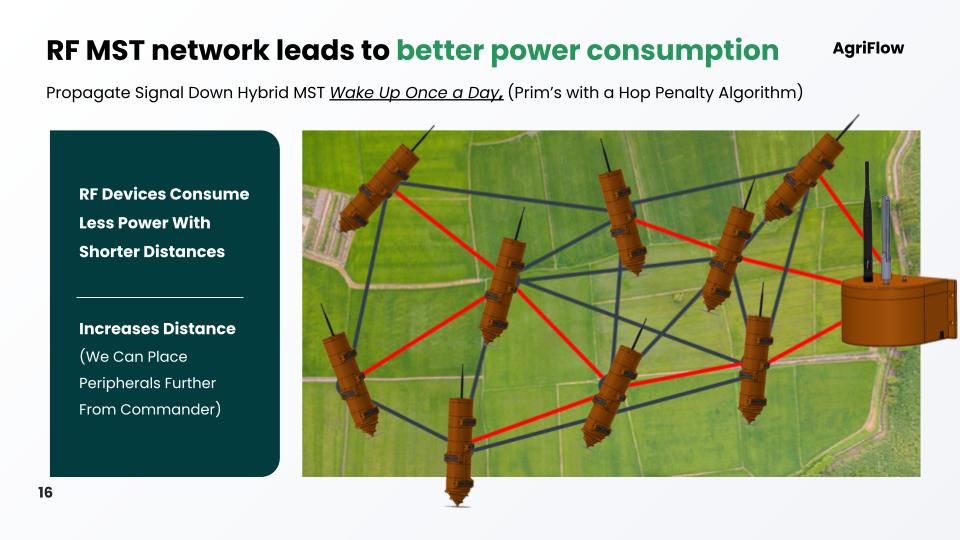 RF MST network leads to better power consumption

AgriFlow

Propagate Signal Down Hybrid MST Wake Up Once a Day, (Prim's with a Hop Penalty Algorithm)

RF Devices Consume Less Power With Shorter Distances

Increases Distance (We Can Place Peripherals Further From Commander)

16